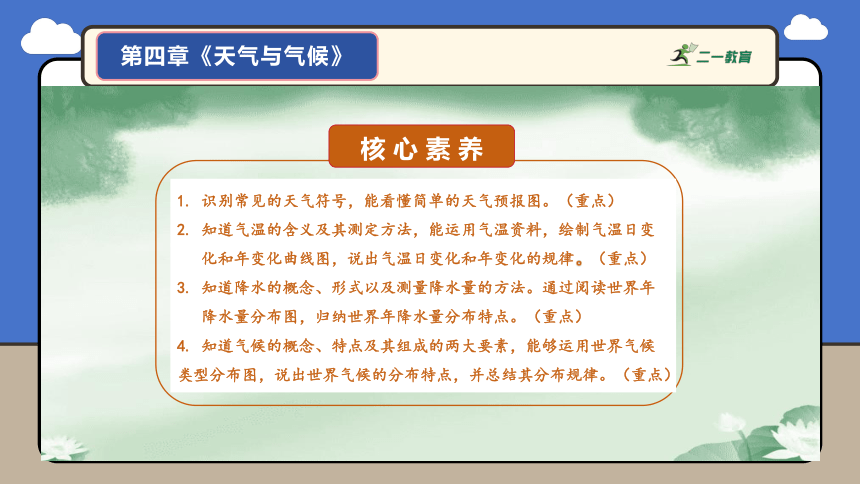 第四章《天气与气候》

二一教育

核心素养

1. 识别常见的天气符号，能看懂简单的天气预报图。（重点）

2. 知道气温的含义及其测定方法，能运用气温资料，绘制气温日变化和年变化曲线图，说出气温日变化和年变化的规律。（重点）

3. 知道降水的概念、形式以及测量降水量的方法。通过阅读世界年降水量分布图，归纳世界年降水量分布特点。（重点）

4. 知道气候的概念、特点及其组成的两大要素，能够运用世界气候类型分布图，说出世界气候的分布特点，并总结其分布规律。（重点）